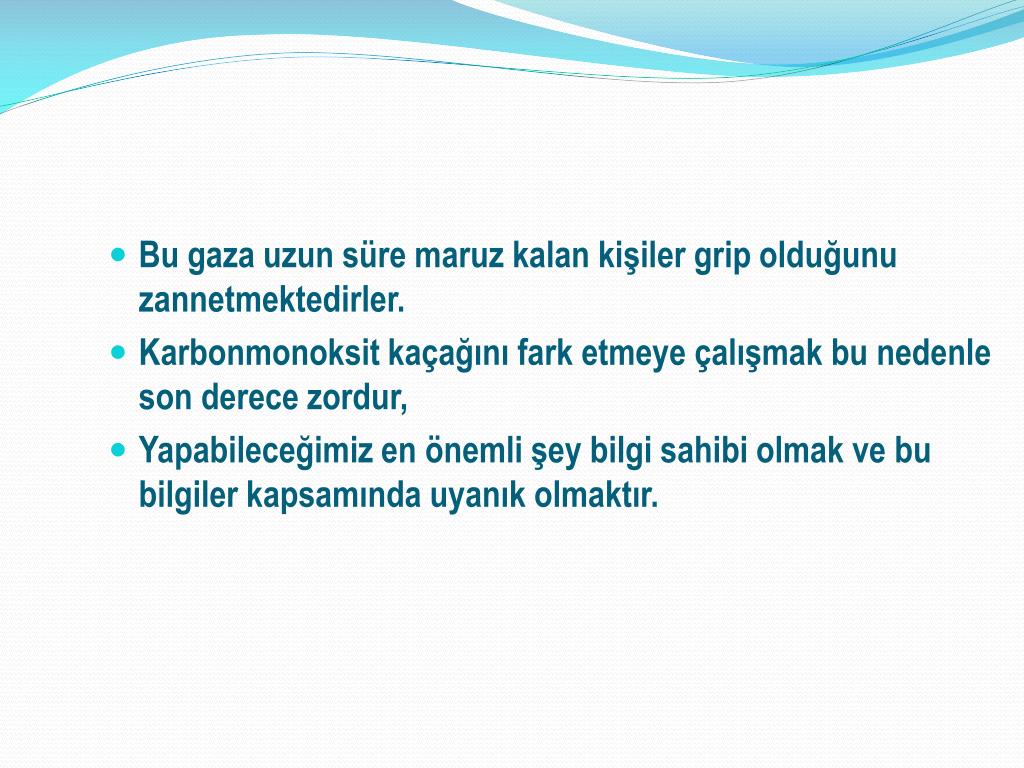 - Bu gaza uzun süre maruz kalan kişiler grip olduğunu zannetmektedirler.
- Karbonmonoksit kaçağını fark etmeye çalışmak bu nedenle son derece zordur,
- Yapabileceğimiz en önemli şey bilgi sahibi olmak ve bu bilgiler kapsamında uyanık olmaktır.